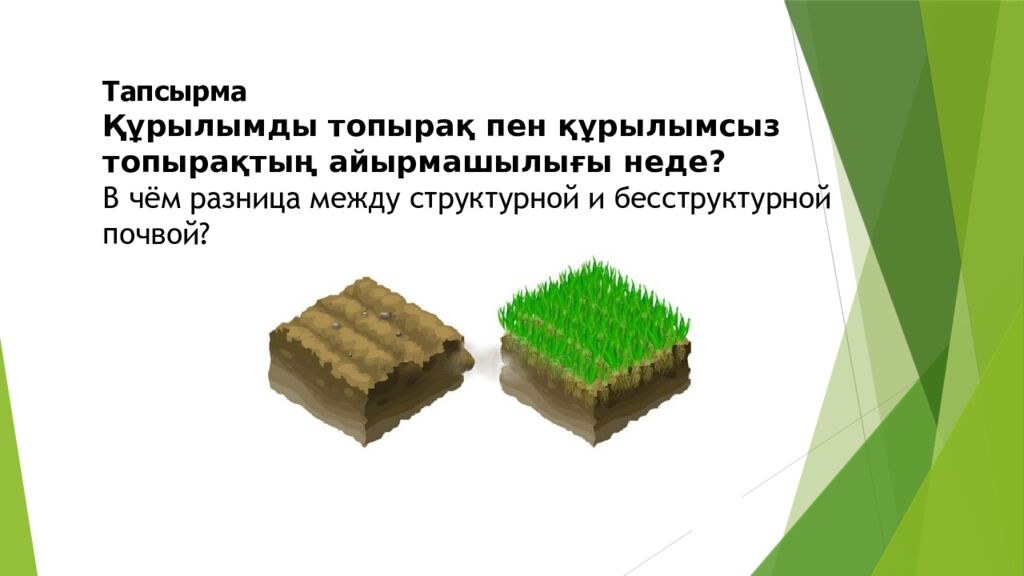 Тапсырма
Құрылымды топырақ пен құрылымсыз топырақтың айырмашылығы неде?
В чём разница между структурной и бесструктурной почвой?